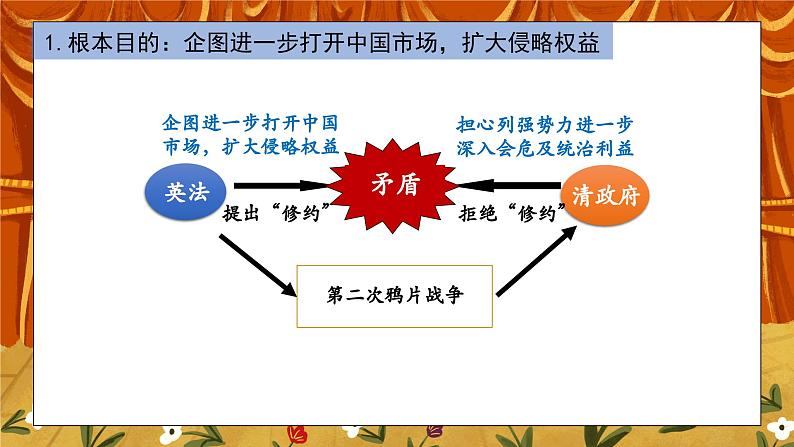 1. 根本目的：企图进一步打开中国市场，扩大侵略权益

企图进一步打开中国市场，扩大侵略权益

担心列强势力进一步深入会危及统治利益

英法

矛盾

清政府

提出“修约”

拒绝“修约”

第二次鸦片战争